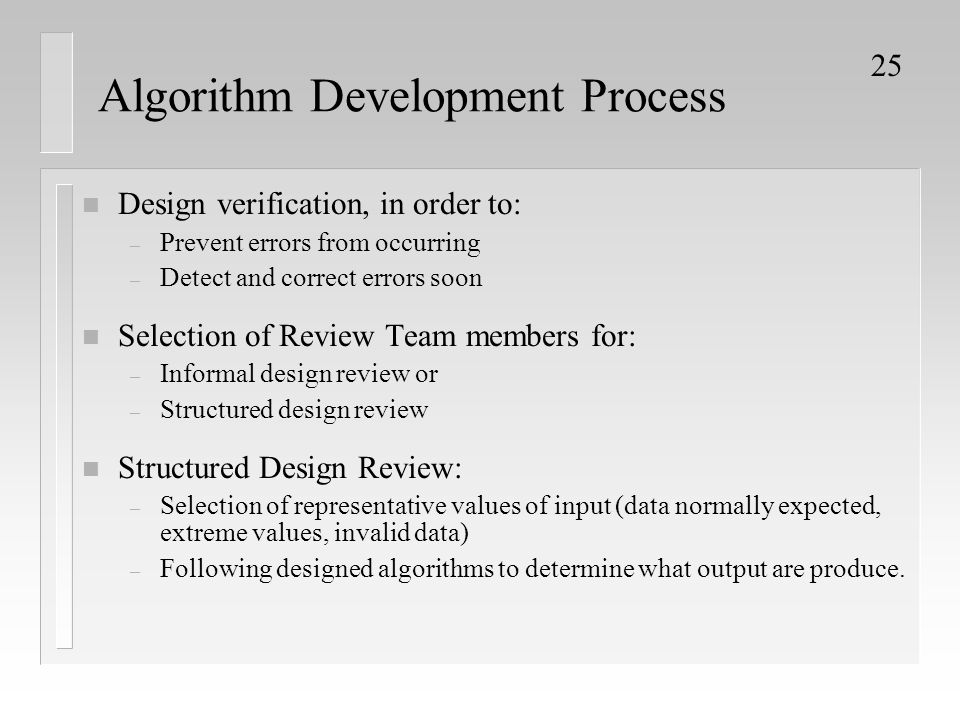 25

Algorithm Development Process

n Design verification, in order to:
– Prevent errors from occurring
– Detect and correct errors soon

n Selection of Review Team members for:
– Informal design review or
– Structured design review

n Structured Design Review:
– Selection of representative values of input (data normally expected, extreme values, invalid data)
– Following designed algorithms to determine what output are produce.